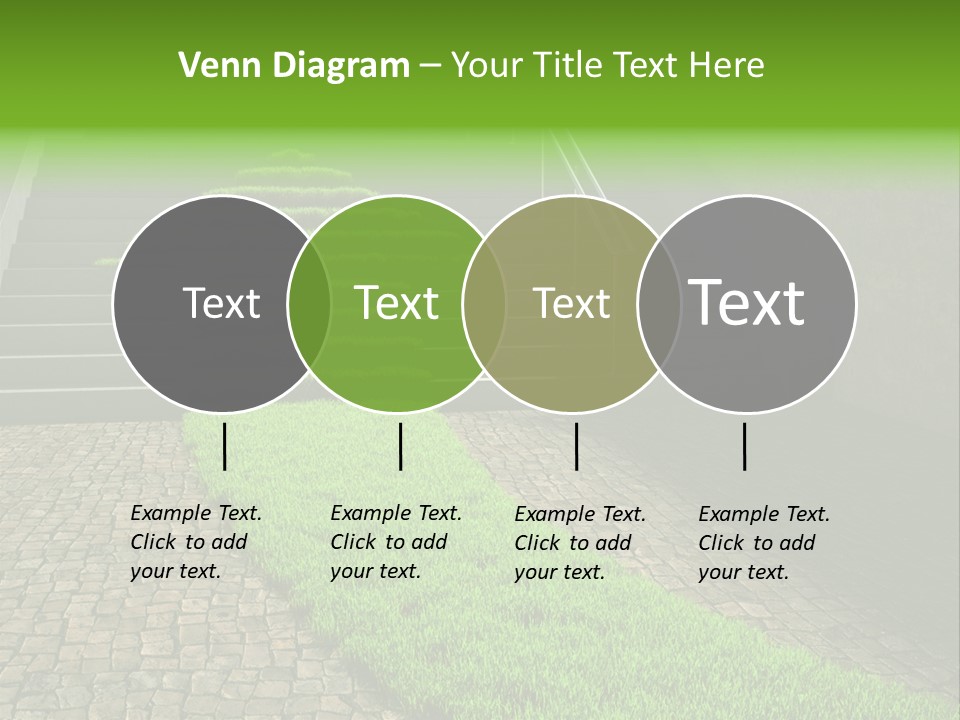 Venn Diagram – Your Title Text Here

Text

Text

Text

Text

Example Text. Click to add your text.

Example Text. Click to add your text.

Example Text. Click to add your text.

Example Text. Click to add your text.